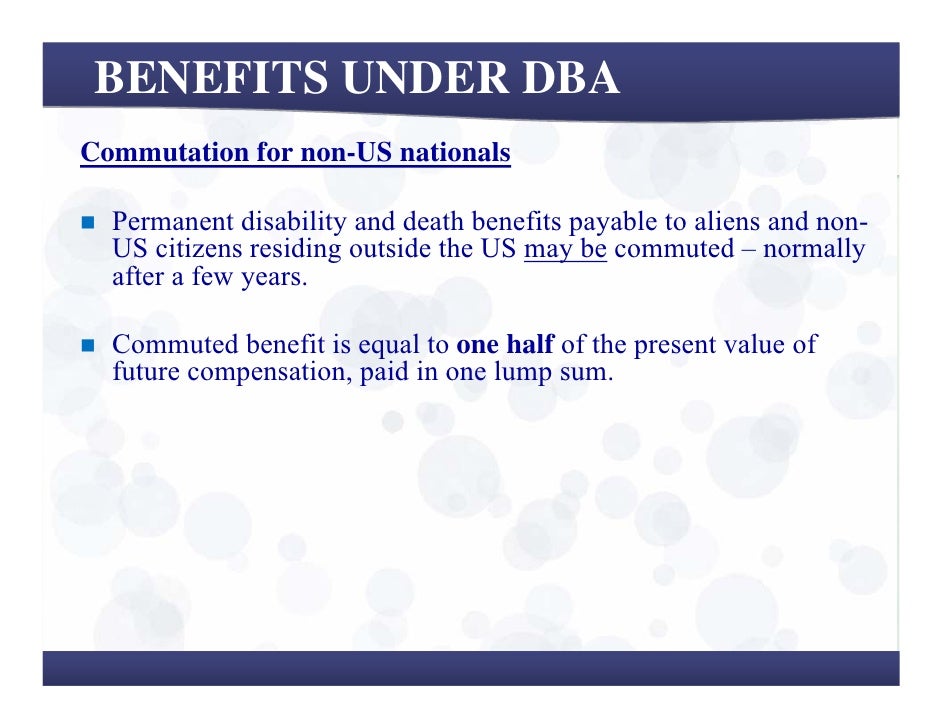 BENEFITS UNDER DBA

Commutation for non-US nationals

Permanent disability and death benefits payable to aliens and non-US citizens residing outside the US may be commuted – normally after a few years.

Commuted benefit is equal to one half of the present value of future compensation, paid in one lump sum.